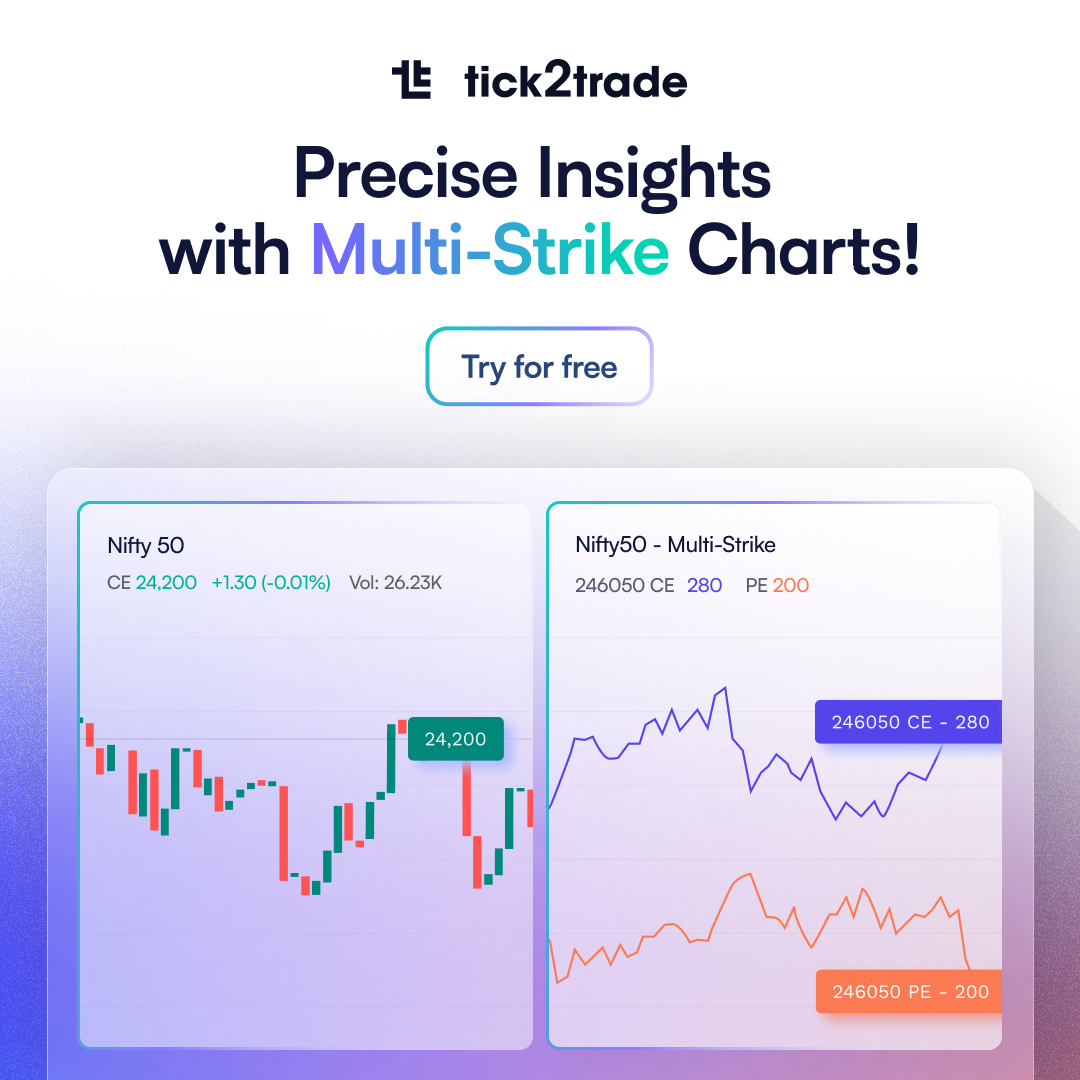 tick2trade

Precise Insights with Multi-Strike Charts!

Try for free

Nifty 50
CE 24,200 +1.30 (-0.01%) Vol: 26.23K

24,200

Nifty50 - Multi-Strike
246050 CE 280 PE 200

246050 CE - 280

246050 PE - 200